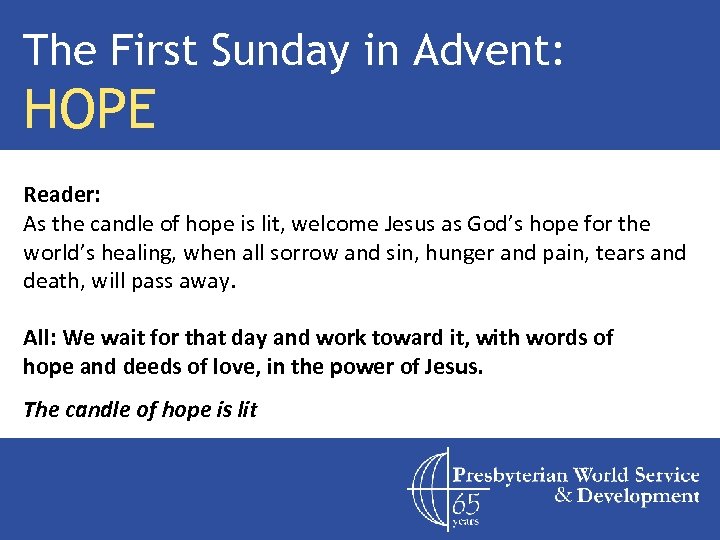 The First Sunday in Advent:
HOPE

Reader:
As the candle of hope is lit, welcome Jesus as God's hope for the world's healing, when all sorrow and sin, hunger and pain, tears and death, will pass away.

All: We wait for that day and work toward it, with words of hope and deeds of love, in the power of Jesus.

The candle of hope is lit

65 years

Presbyterian World Service & Development